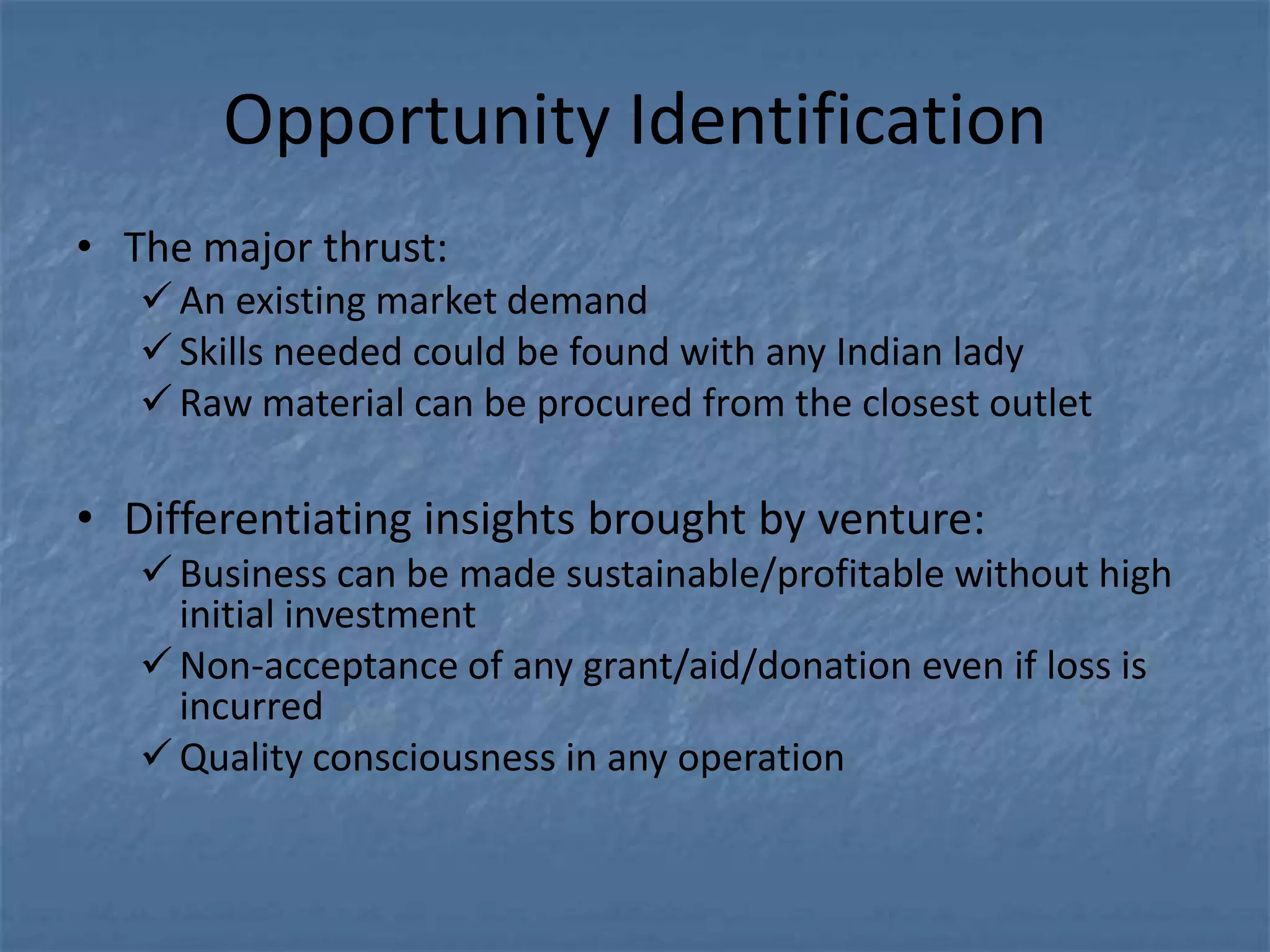 Opportunity Identification

• The major thrust:
✓ An existing market demand
✓ Skills needed could be found with any Indian lady
✓ Raw material can be procured from the closest outlet

• Differentiating insights brought by venture:
✓ Business can be made sustainable/profitable without high initial investment
✓ Non-acceptance of any grant/aid/donation even if loss is incurred
✓ Quality consciousness in any operation